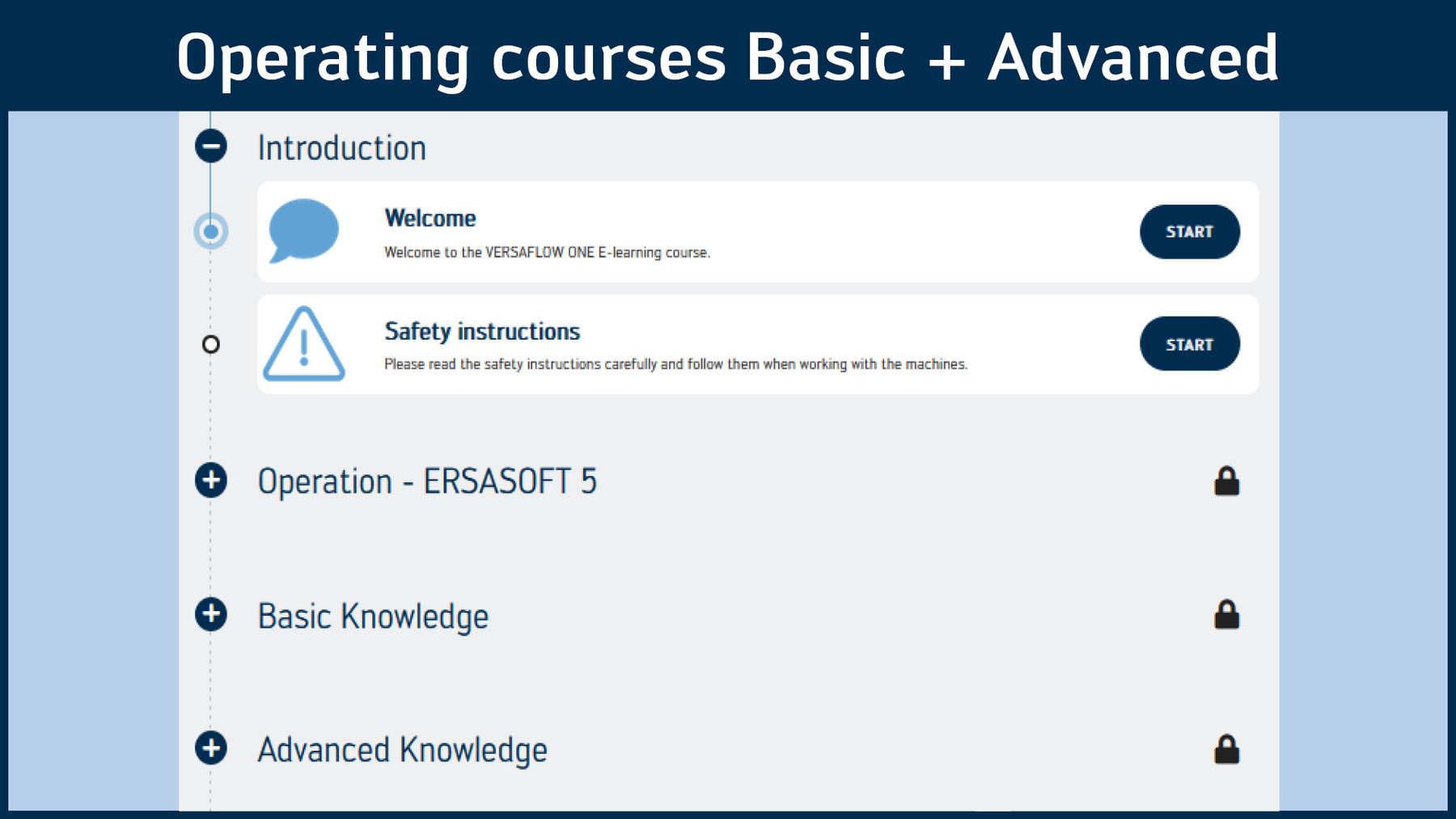 Operating courses Basic + Advanced

Introduction

Welcome

Welcome to the VERSAFLOW ONE E-learning course.

START

Safety instructions

Please read the safety instructions carefully and follow them when working with the machines.

START

Operation - ERSASOFT 5

Basic Knowledge

Advanced Knowledge